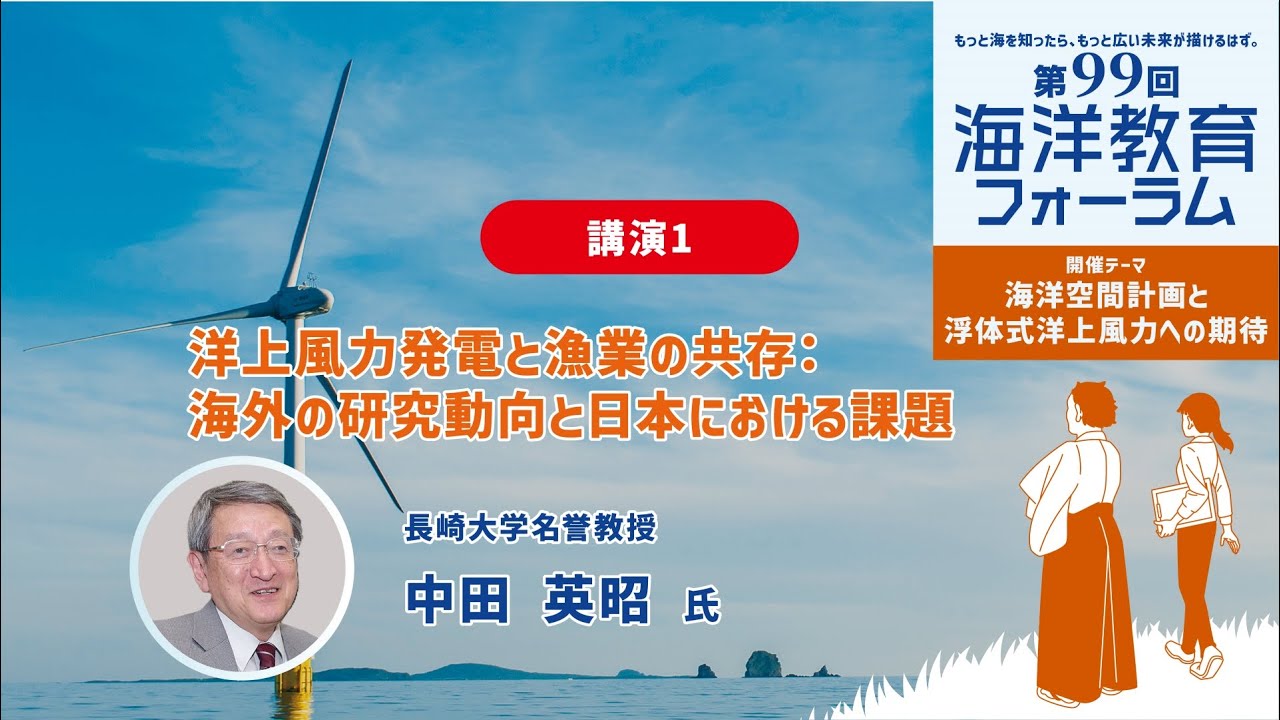 もっと海を知ったら、もっと広い未来が描けるはず。
第99回
海洋教育
フォーラム

開催テーマ
海洋空間計画と
浮体式洋上風力への期待

講演1

洋上風力発電と漁業の共存：
海外の研究動向と日本における課題

長崎大学名誉教授
中田　英昭　氏